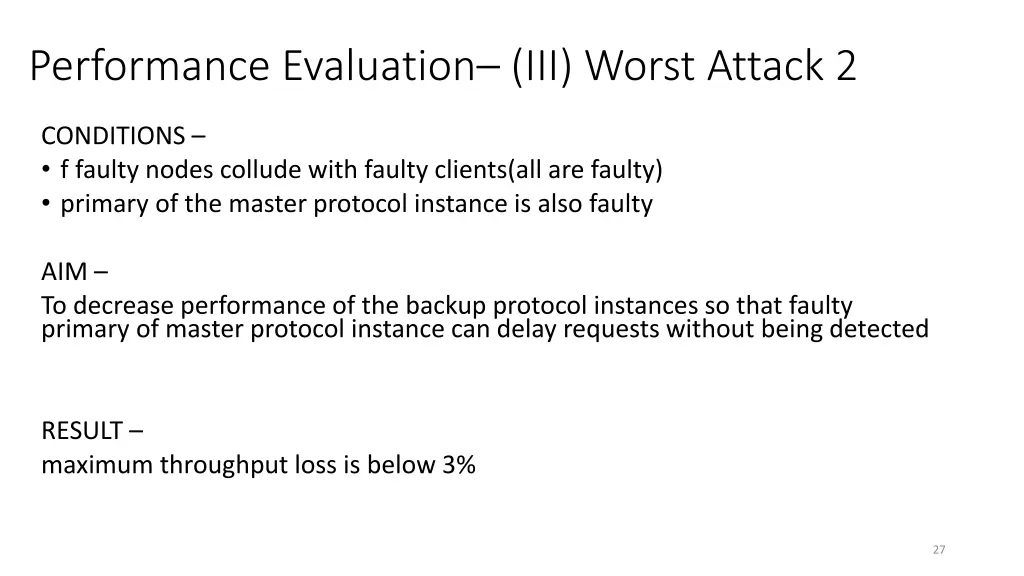 Performance Evaluation– (III) Worst Attack 2

CONDITIONS –
• f faulty nodes collude with faulty clients(all are faulty)
• primary of the master protocol instance is also faulty

AIM –
To decrease performance of the backup protocol instances so that faulty primary of master protocol instance can delay requests without being detected

RESULT –
maximum throughput loss is below 3%

27